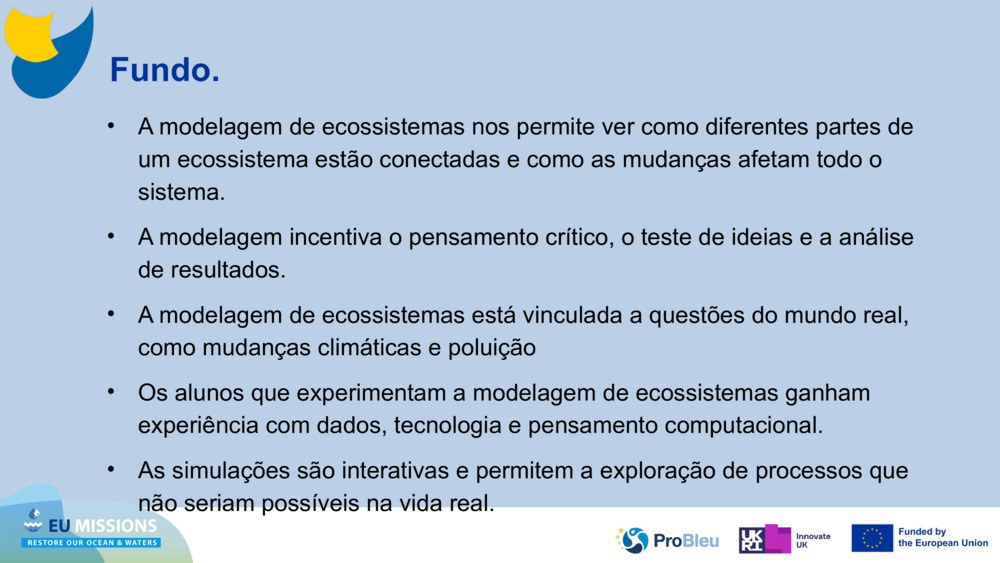 Fundo.

• A modelagem de ecossistemas nos permite ver como diferentes partes de um ecossistema estão conectadas e como as mudanças afetam todo o sistema.

• A modelagem incentiva o pensamento crítico, o teste de ideias e a análise de resultados.

• A modelagem de ecossistemas está vinculada a questões do mundo real, como mudanças climáticas e poluição

• Os alunos que experimentam a modelagem de ecossistemas ganham experiência com dados, tecnologia e pensamento computacional.

• As simulações são interativas e permitem a exploração de processos que não seriam possíveis na vida real.

EU MISSIONS
RESTORE OUR OCEAN & WATERS

ProBleu

UKRI Innovate UK

Funded by the European Union